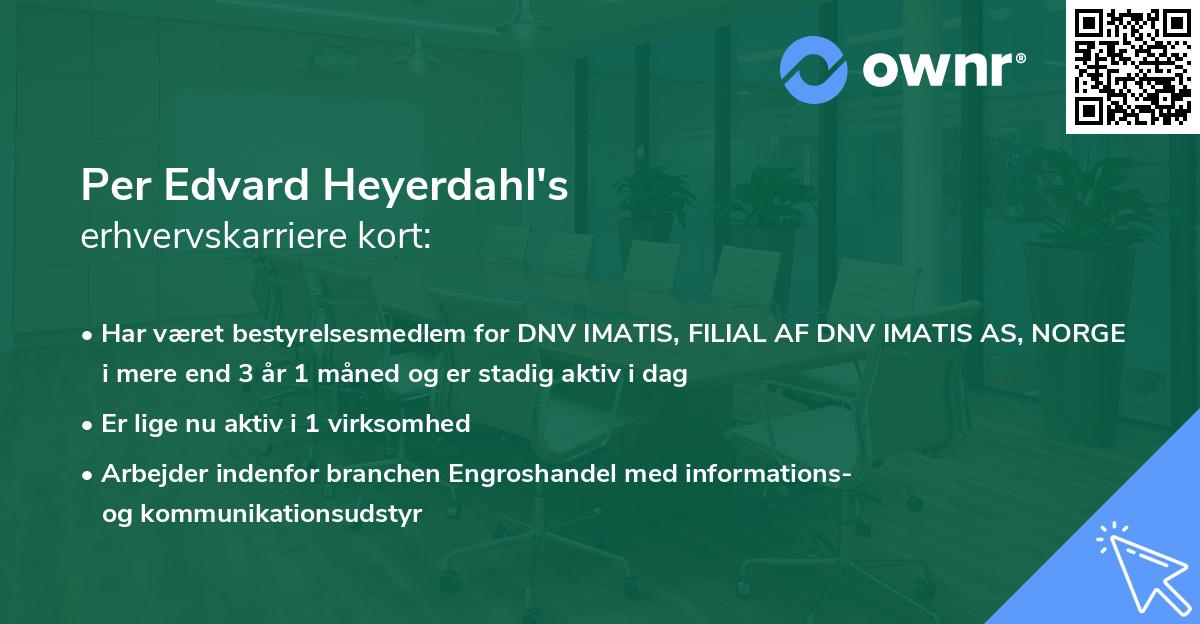 ownr®

Per Edvard Heyerdahl's
erhvervskarriere kort:

• Har været bestyrelsesmedlem for DNV IMATIS, FILIAL AF DNV IMATIS AS, NORGE i mere end 3 år 1 måned og er stadig aktiv i dag

• Er lige nu aktiv i 1 virksomhed

• Arbejder indenfor branchen Engroshandel med informations- og kommunikationsudstyr